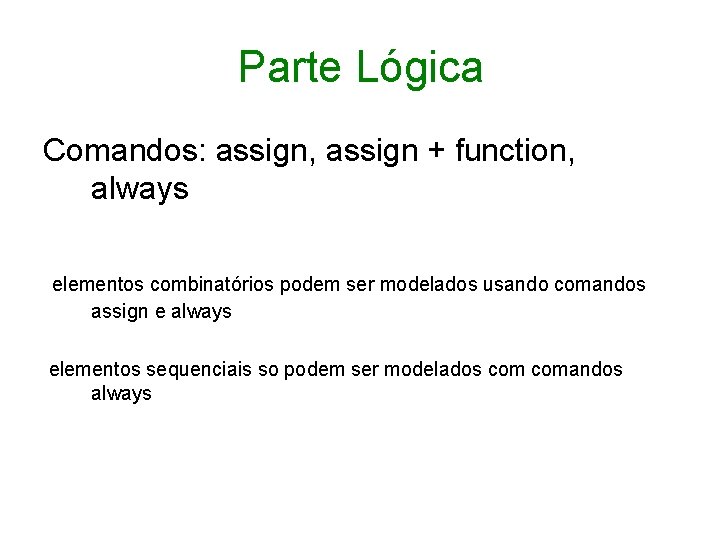 Parte Lógica

Comandos: assign, assign + function, always

elementos combinatórios podem ser modelados usando comandos assign e always

elementos sequenciais so podem ser modelados com comandos always